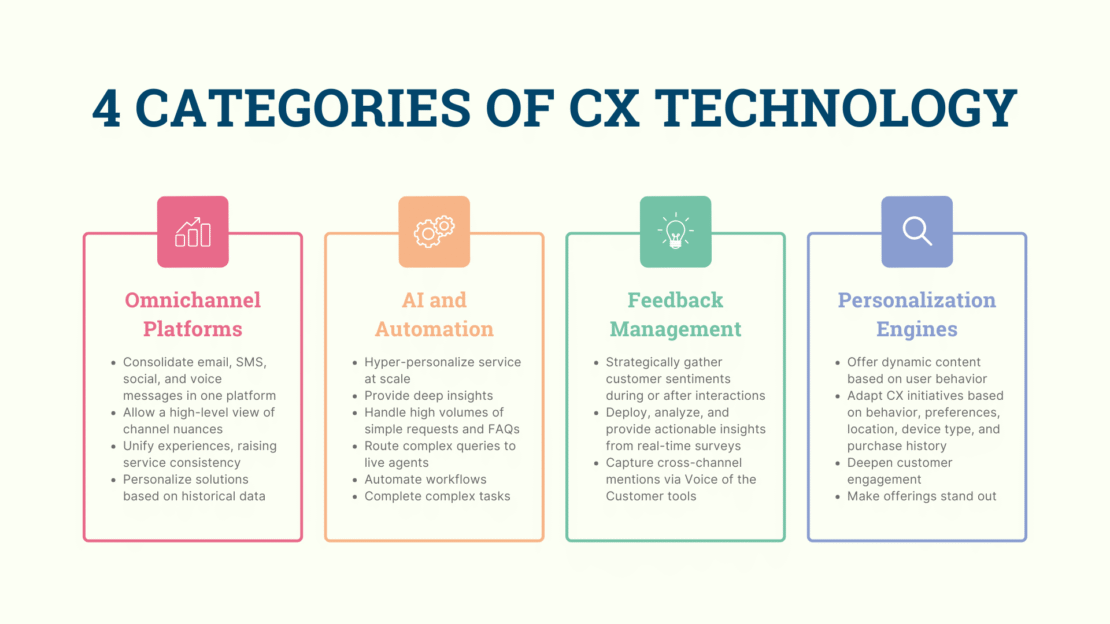 4 CATEGORIES OF CX TECHNOLOGY

Omnichannel Platforms

- Consolidate email, SMS, social, and voice messages in one platform
- Allow a high-level view of channel nuances
- Unify experiences, raising service consistency
- Personalize solutions based on historical data

AI and Automation

- Hyper-personalize service at scale
- Provide deep insights
- Handle high volumes of simple requests and FAQs
- Route complex queries to live agents
- Automate workflows
- Complete complex tasks

Feedback Management

- Strategically gather customer sentiments during or after interactions
- Deploy, analyze, and provide actionable insights from real-time surveys
- Capture cross-channel mentions via Voice of the Customer tools

Personalization Engines

- Offer dynamic content based on user behavior
- Adapt CX initiatives based on behavior, preferences, location, device type, and purchase history
- Deepen customer engagement
- Make offerings stand out